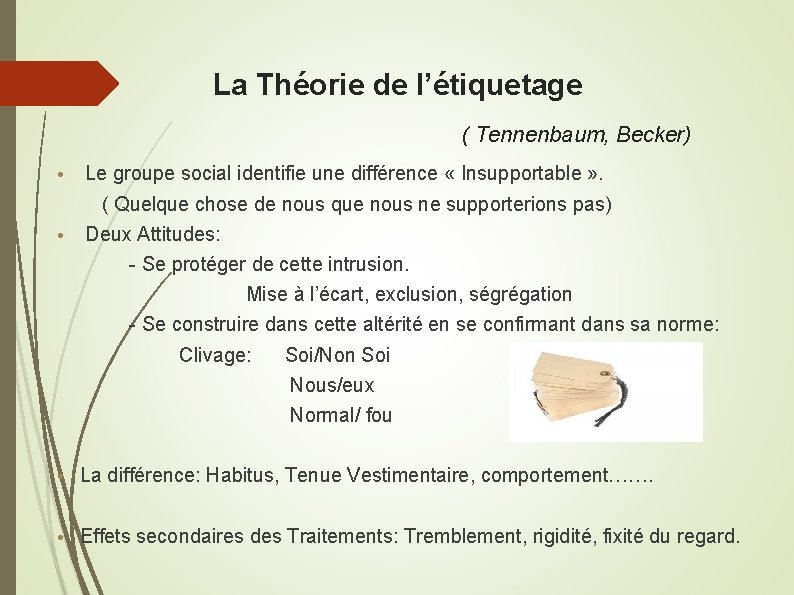 La Théorie de l’étiquetage

( Tennenbaum, Becker)

• Le groupe social identifie une différence « Insupportable ».
( Quelque chose de nous que nous ne supporterions pas)

• Deux Attitudes:
- Se protéger de cette intrusion.
Mise à l’écart, exclusion, ségrégation
- Se construire dans cette altérité en se confirmant dans sa norme:
Clivage: Soi/Non Soi
Nous/eux
Normal/ fou

• La différence: Habitus, Tenue Vestimentaire, comportement…….

• Effets secondaires des Traitements: Tremblement, rigidité, fixité du regard.